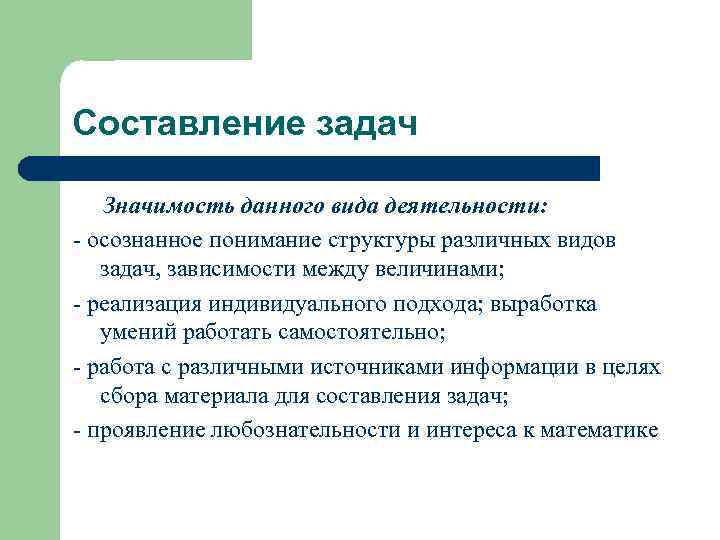 Составление задач

Значимость данного вида деятельности:

- осознанное понимание структуры различных видов задач, зависимости между величинами;

- реализация индивидуального подхода; выработка умений работать самостоятельно;

- работа с различными источниками информации в целях сбора материала для составления задач;

- проявление любознательности и интереса к математике